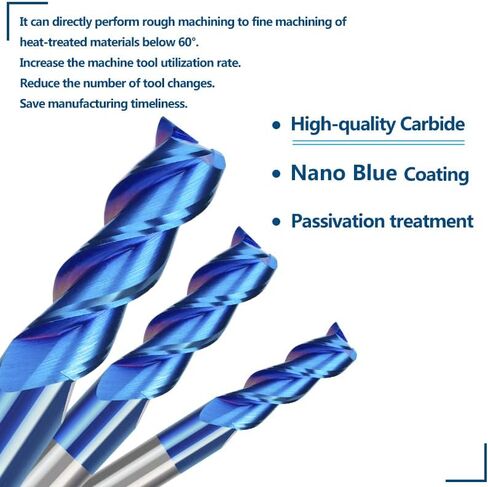 It can directly perform rough machining to fine machining of heat-treated materials below 60°.
Increase the machine tool utilization rate.
Reduce the number of tool changes.
Save manufacturing timeliness.

• High-quality Carbide

• Nano Blue Coating

• Passivation treatment